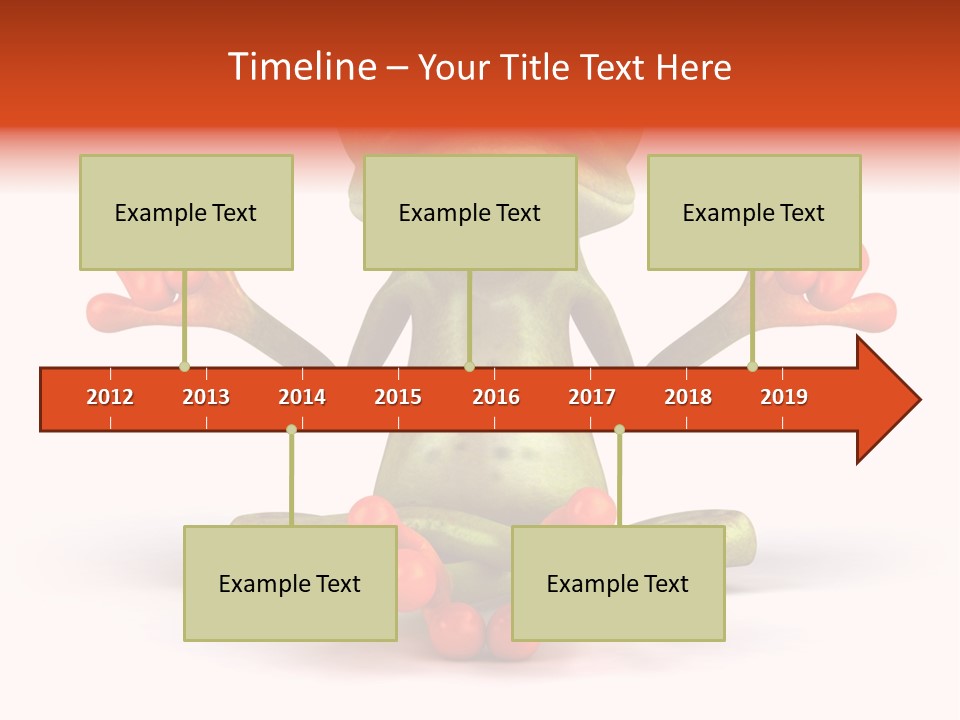 Timeline – Your Title Text Here

Example Text

Example Text

Example Text

2012 2013 2014 2015 2016 2017 2018 2019

Example Text

Example Text